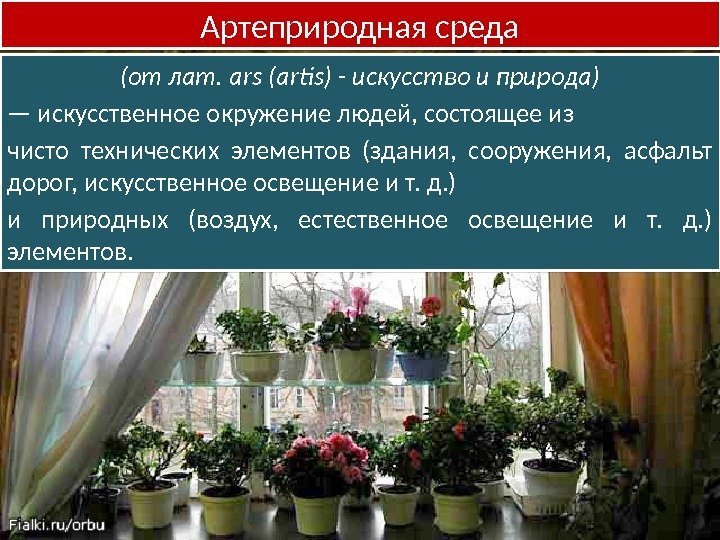 Артеприродная среда

(от лат. ars (artis) - искусство и природа)

— искусственное окружение людей, состоящее из

чисто технических элементов (здания, сооружения, асфальт дорог, искусственное освещение и т. д.)

и природных (воздух, естественное освещение и т. д.) элементов.

Fialki.ru/orbu